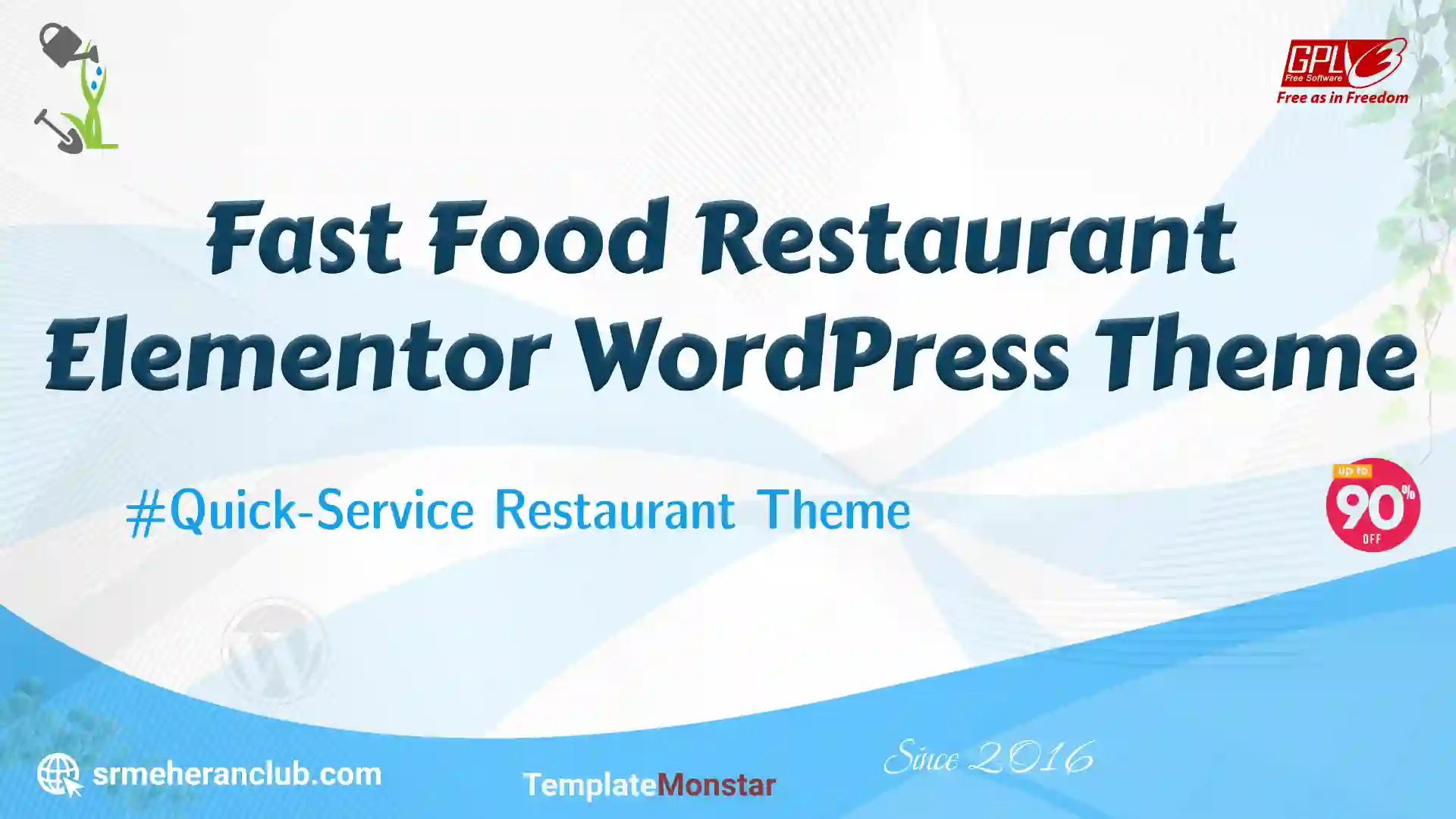 GPLv3
Free Software
Free as in Freedom

Fast Food Restaurant Elementor WordPress Theme

#Quick-Service Restaurant Theme

Up to 90% OFF

srmeheranclub.com

TemplateMonstar

Since 2016